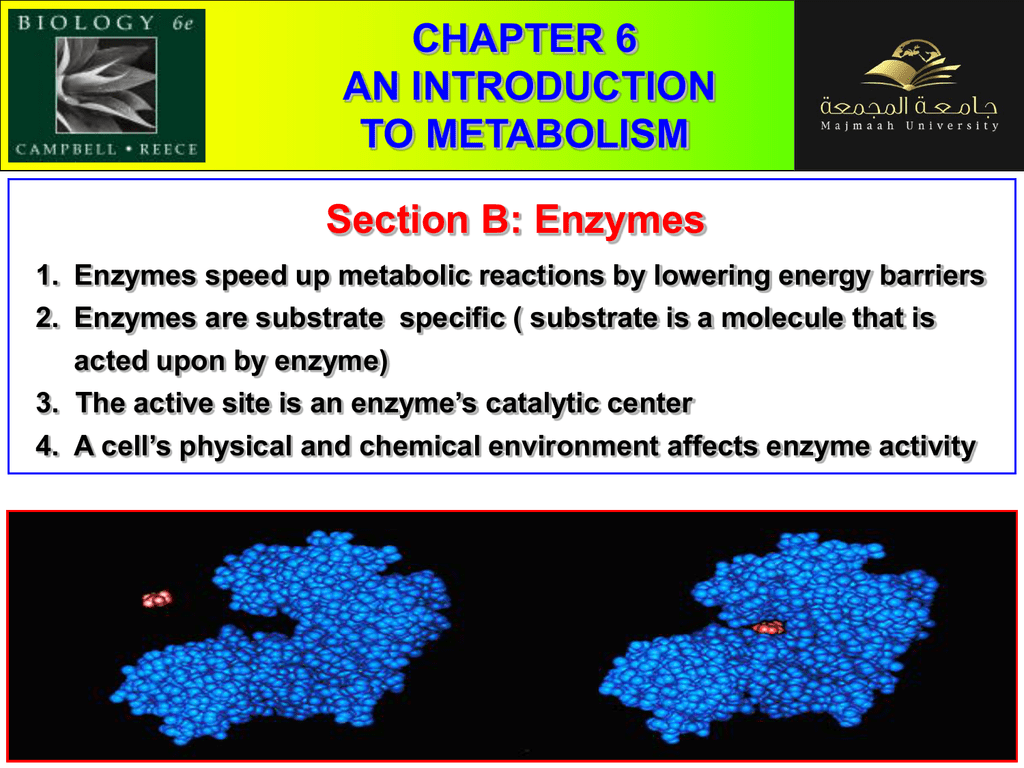 BIOLOGY 6e

CAMPBELL • REECE

CHAPTER 6
AN INTRODUCTION TO METABOLISM

جامعة المجمعة
Majmaah University

Section B: Enzymes

1. Enzymes speed up metabolic reactions by lowering energy barriers
2. Enzymes are substrate specific ( substrate is a molecule that is acted upon by enzyme)
3. The active site is an enzyme's catalytic center
4. A cell's physical and chemical environment affects enzyme activity